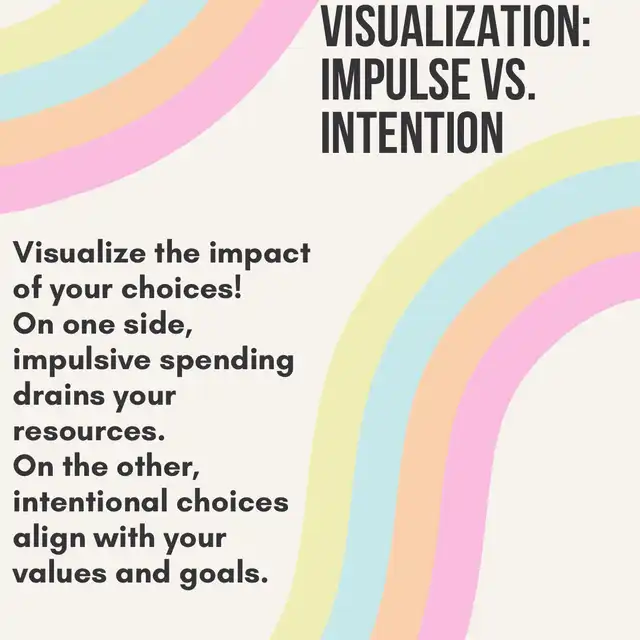 VISUALIZATION: IMPULSE VS. INTENTION

Visualize the impact of your choices!
On one side, impulsive spending drains your resources.
On the other, intentional choices align with your values and goals.